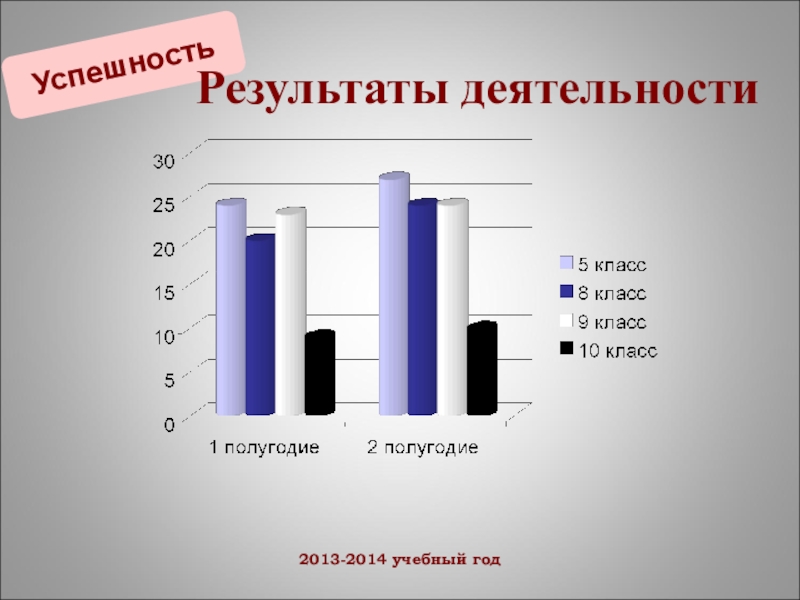 Успешность

Результаты деятельности

30
25
20
15
10
5
0

1 полугодие
2 полугодие

5 класс
8 класс
9 класс
10 класс

2013-2014 учебный год